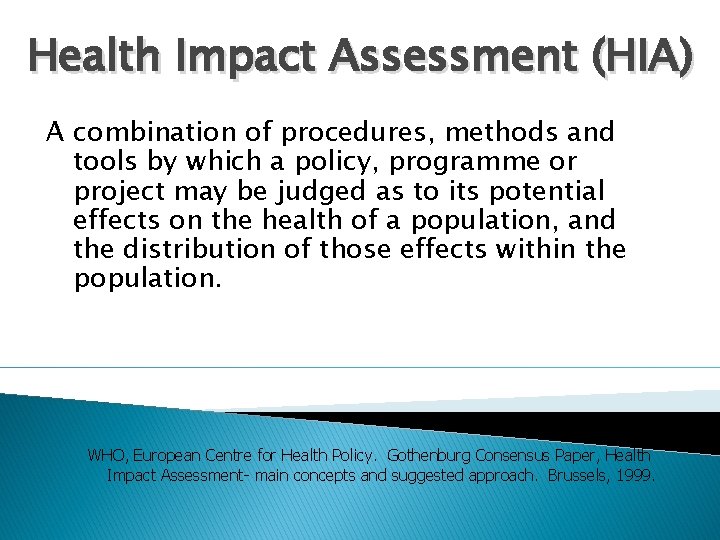 Health Impact Assessment (HIA)

A combination of procedures, methods and tools by which a policy, programme or project may be judged as to its potential effects on the health of a population, and the distribution of those effects within the population.

WHO, European Centre for Health Policy. Gothenburg Consensus Paper, Health Impact Assessment- main concepts and suggested approach. Brussels, 1999.